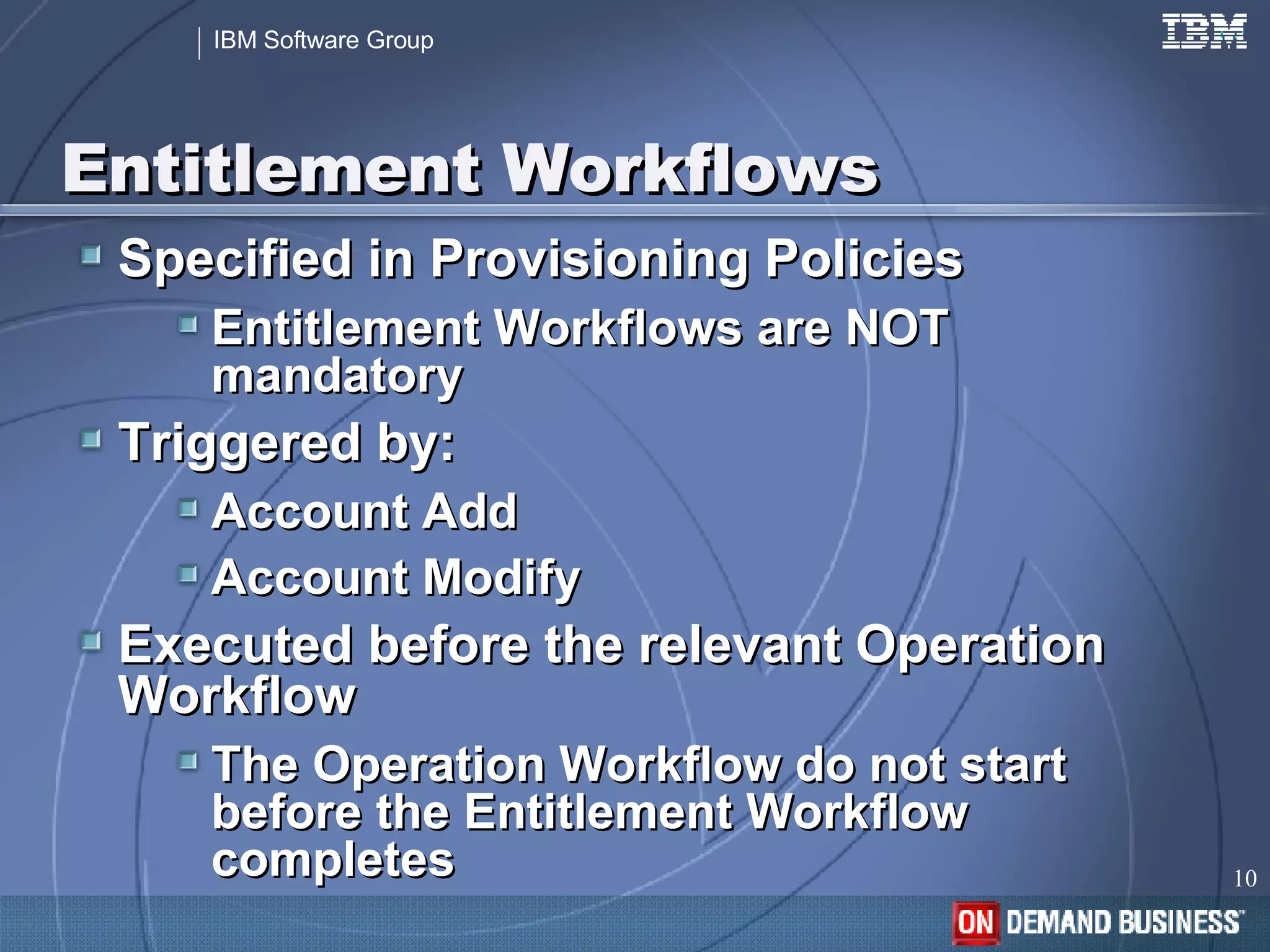 IBM Software Group

IBM

Entitlement Workflows

Specified in Provisioning Policies

Entitlement Workflows are NOT mandatory

Triggered by:

Account Add

Account Modify

Executed before the relevant Operation Workflow

The Operation Workflow do not start before the Entitlement Workflow completes

10

ON DEMAND BUSINESS